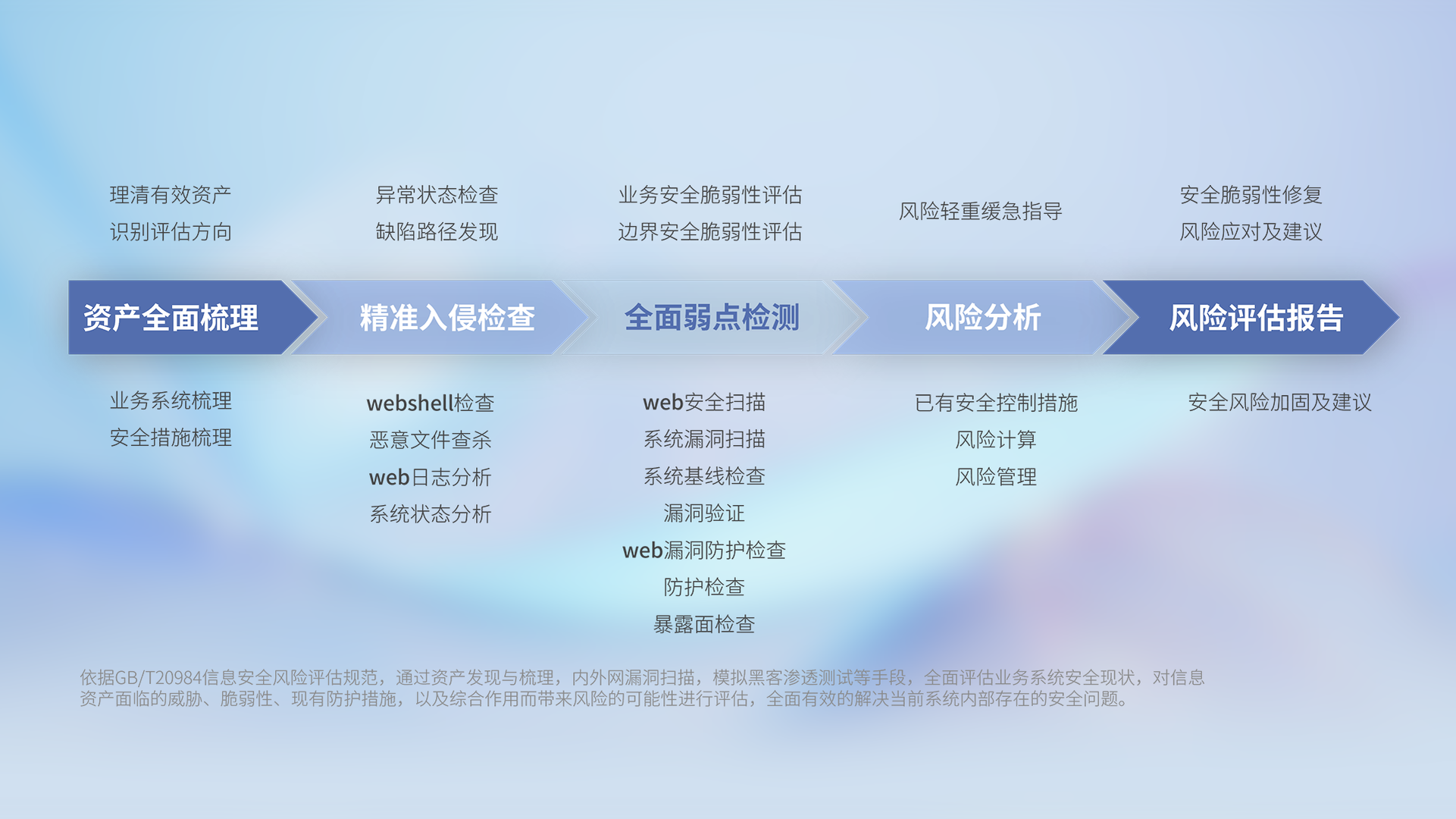 理清有效资产
识别评估方向

异常状态检查
缺陷路径发现

业务安全脆弱性评估
边界安全脆弱性评估

风险轻重缓急指导

安全脆弱性修复
风险应对及建议

资产全面梳理

精准入侵检查

全面弱点检测

风险分析

风险评估报告

业务系统梳理
安全措施梳理

webshell检查
恶意文件查杀
web日志分析
系统状态分析

web安全扫描
系统漏洞扫描
系统基线检查
漏洞验证
web漏洞防护检查
防护检查
暴露面检查

已有安全控制措施
风险计算
风险管理

安全风险加固及建议

依据GB/T20984信息安全风险评估规范，通过资产发现与梳理，内外网漏洞扫描，模拟黑客渗透测试等手段，全面评估业务系统安全现状，对信息资产面临的威胁、脆弱性、现有防护措施，以及综合作用而带来风险的可能性进行评估，全面有效的解决当前系统内部存在的安全问题。